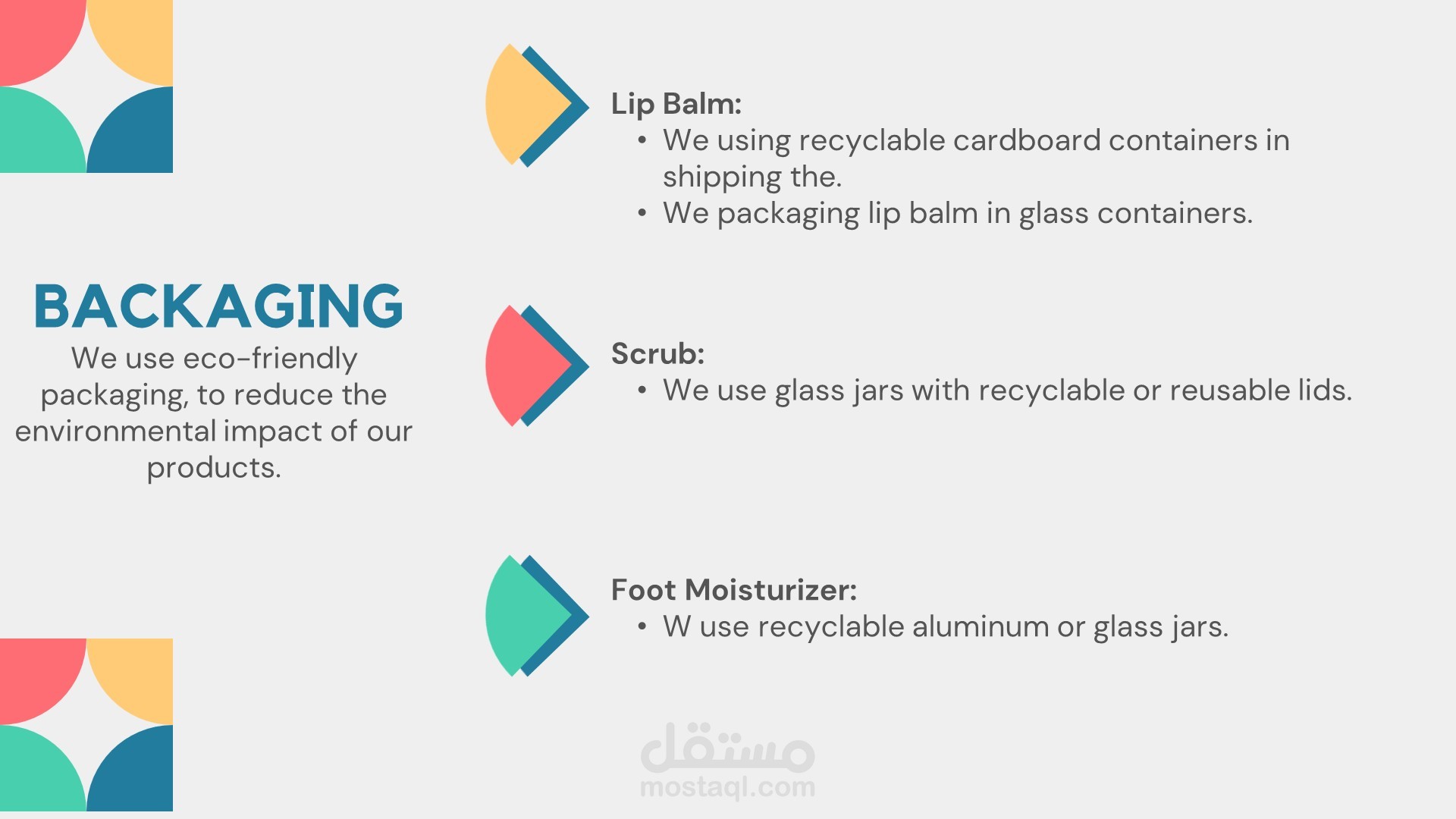 BACKAGING

We use eco-friendly packaging, to reduce the environmental impact of our products.

Lip Balm:
• We using recyclable cardboard containers in shipping the.
• We packaging lip balm in glass containers.

Scrub:
• We use glass jars with recyclable or reusable lids.

Foot Moisturizer:
• W use recyclable aluminum or glass jars.

مستقل
mostaql.com